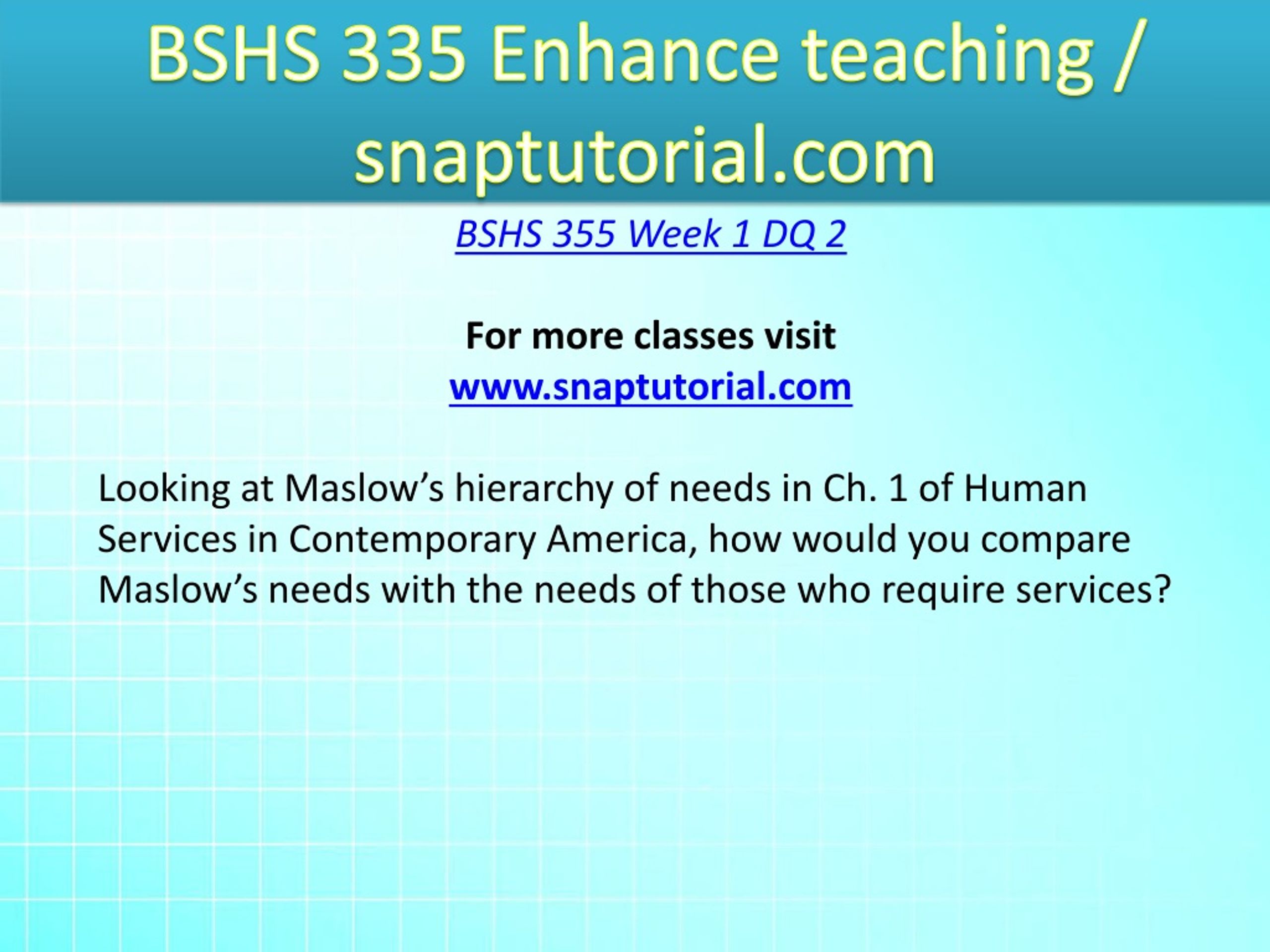 BSHS 335 Enhance teaching / snaptutorial.com

BSHS 355 Week 1 DQ 2

For more classes visit
www.snaptutorial.com

Looking at Maslow’s hierarchy of needs in Ch. 1 of Human Services in Contemporary America, how would you compare Maslow’s needs with the needs of those who require services?